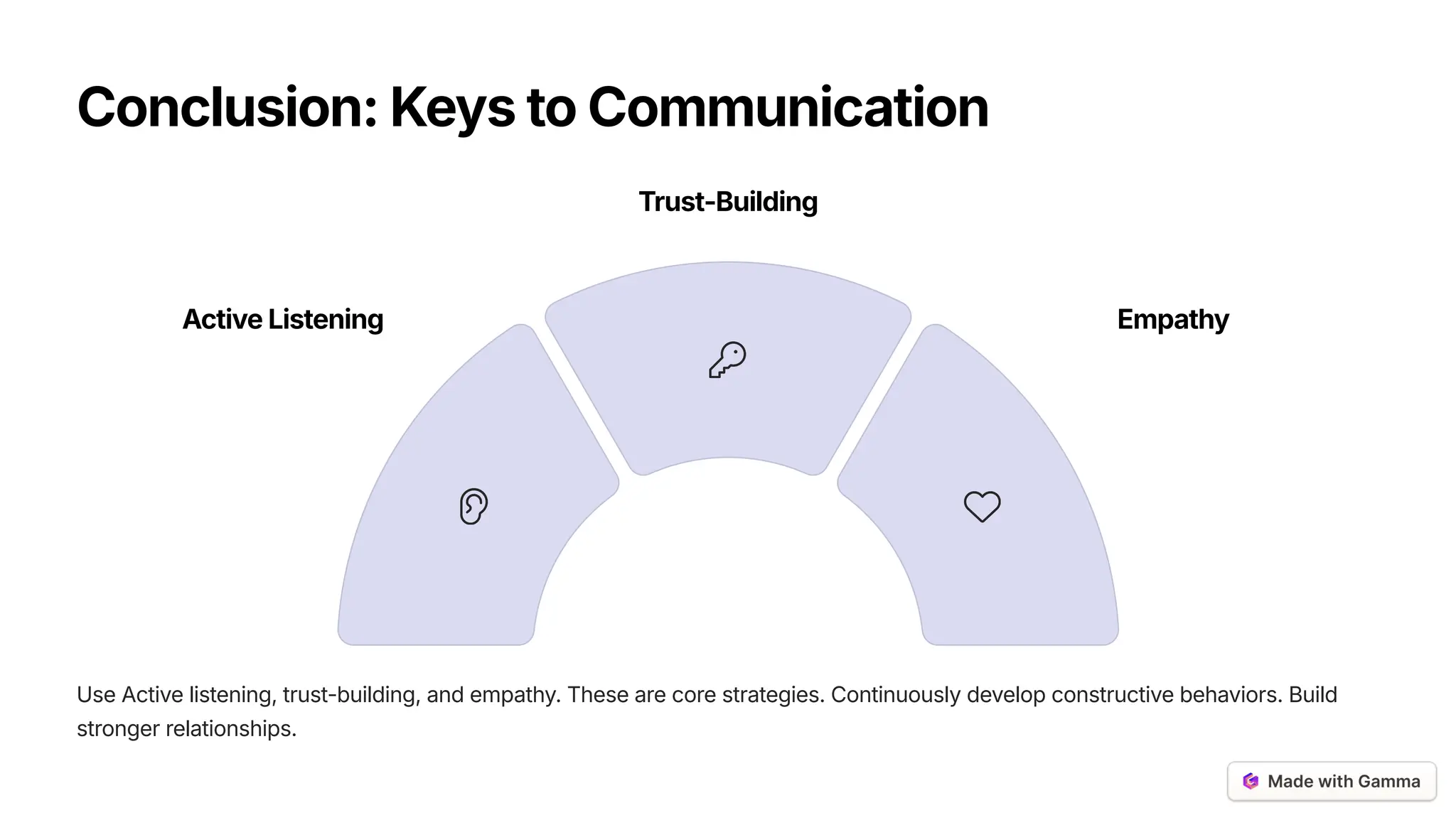 Conclusion: Keys to Communication

Trust-Building

Active Listening

Empathy

Use Active listening, trust-building, and empathy. These are core strategies. Continuously develop constructive behaviors. Build stronger relationships.

Made with Gamma